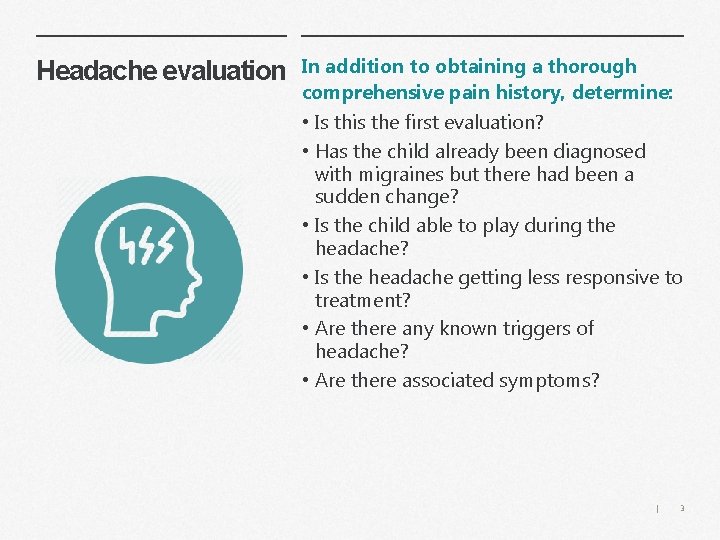 Headache evaluation

In addition to obtaining a thorough comprehensive pain history, determine:

• Is this the first evaluation?
• Has the child already been diagnosed with migraines but there had been a sudden change?
• Is the child able to play during the headache?
• Is the headache getting less responsive to treatment?
• Are there any known triggers of headache?
• Are there associated symptoms?

| 3